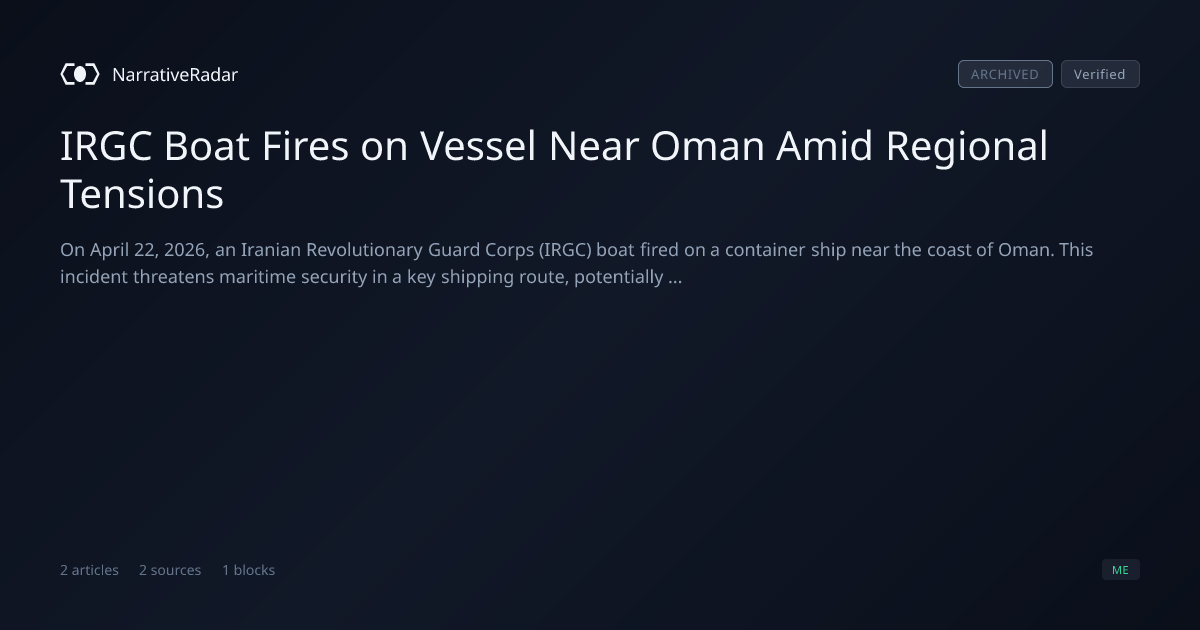 NarrativeRadar

ARCHIVED Verified

IRGC Boat Fires on Vessel Near Oman Amid Regional Tensions

On April 22, 2026, an Iranian Revolutionary Guard Corps (IRGC) boat fired on a container ship near the coast of Oman. This incident threatens maritime security in a key shipping route, potentially ...

2 articles 2 sources 1 blocks

ME